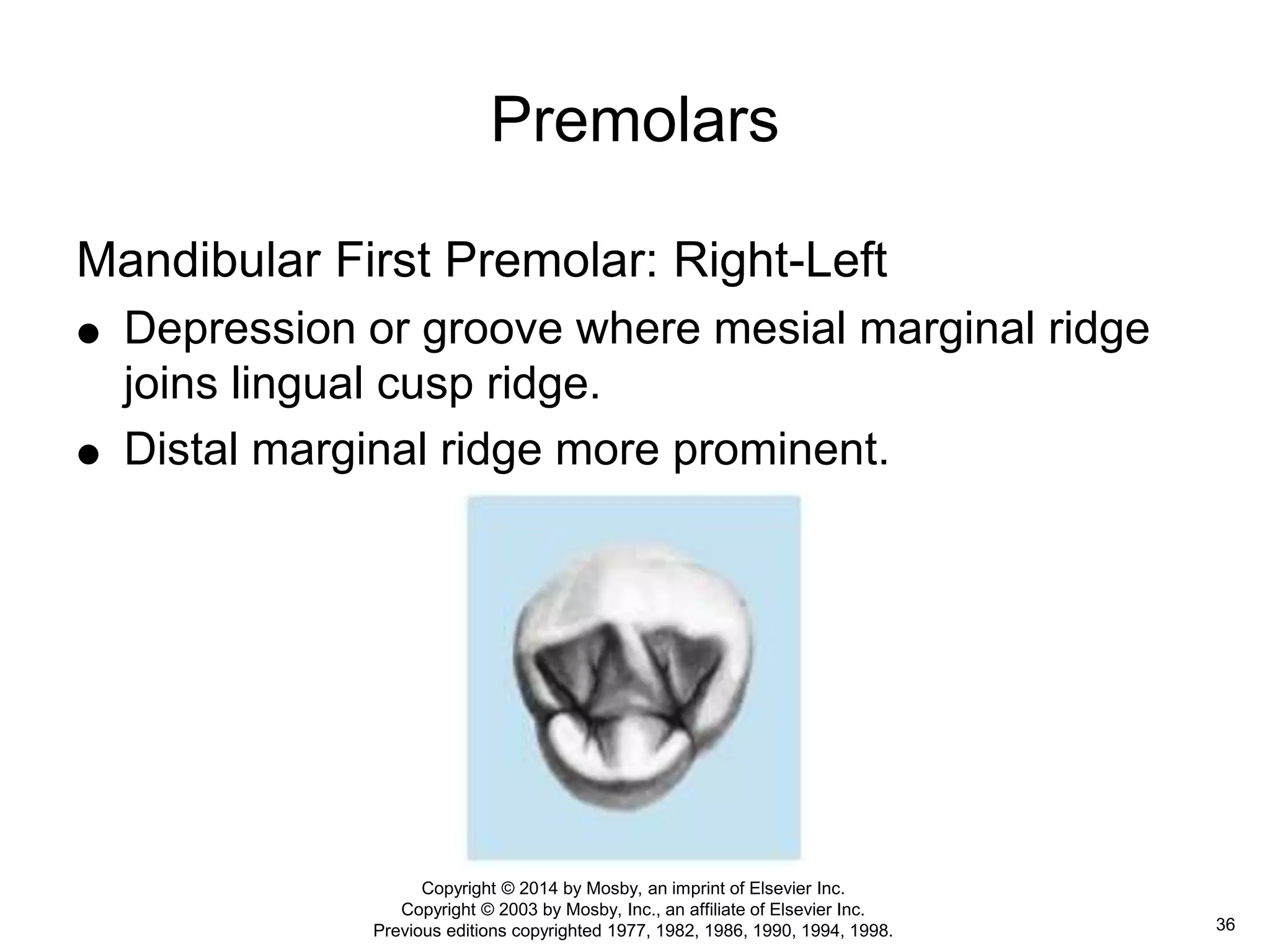 Premolars

Mandibular First Premolar: Right-Left

● Depression or groove where mesial marginal ridge joins lingual cusp ridge.
● Distal marginal ridge more prominent.

Copyright © 2014 by Mosby, an imprint of Elsevier Inc.
Copyright © 2003 by Mosby, Inc., an affiliate of Elsevier Inc.
Previous editions copyrighted 1977, 1982, 1986, 1990, 1994, 1998.

36